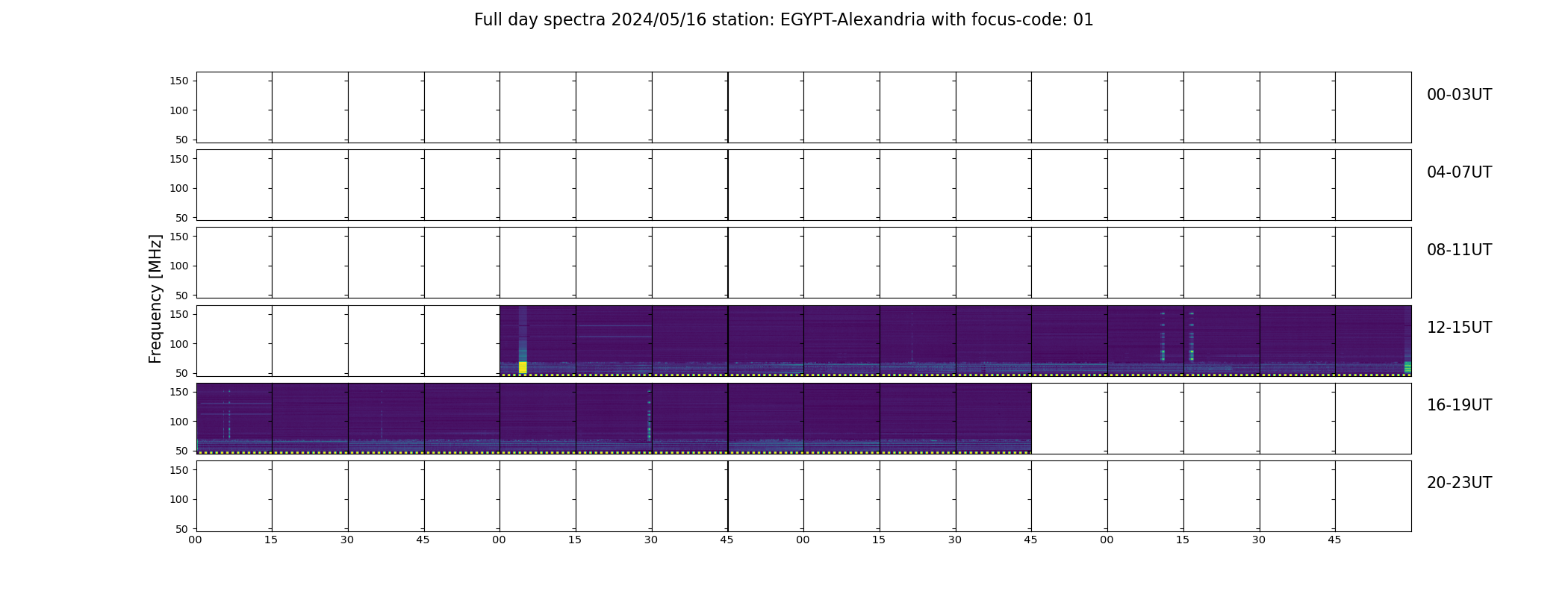 Full day spectra 2024/05/16 station: EGYPT-Alexandria with focus-code: 01

Frequency [MHz]

150
100
50
00-03UT

150
100
50
04-07UT

150
100
50
08-11UT

150
100
50
12-15UT

150
100
50
16-19UT

150
100
50
20-23UT

00 15 30 45 00 15 30 45 00 15 30 45 00 15 30 45